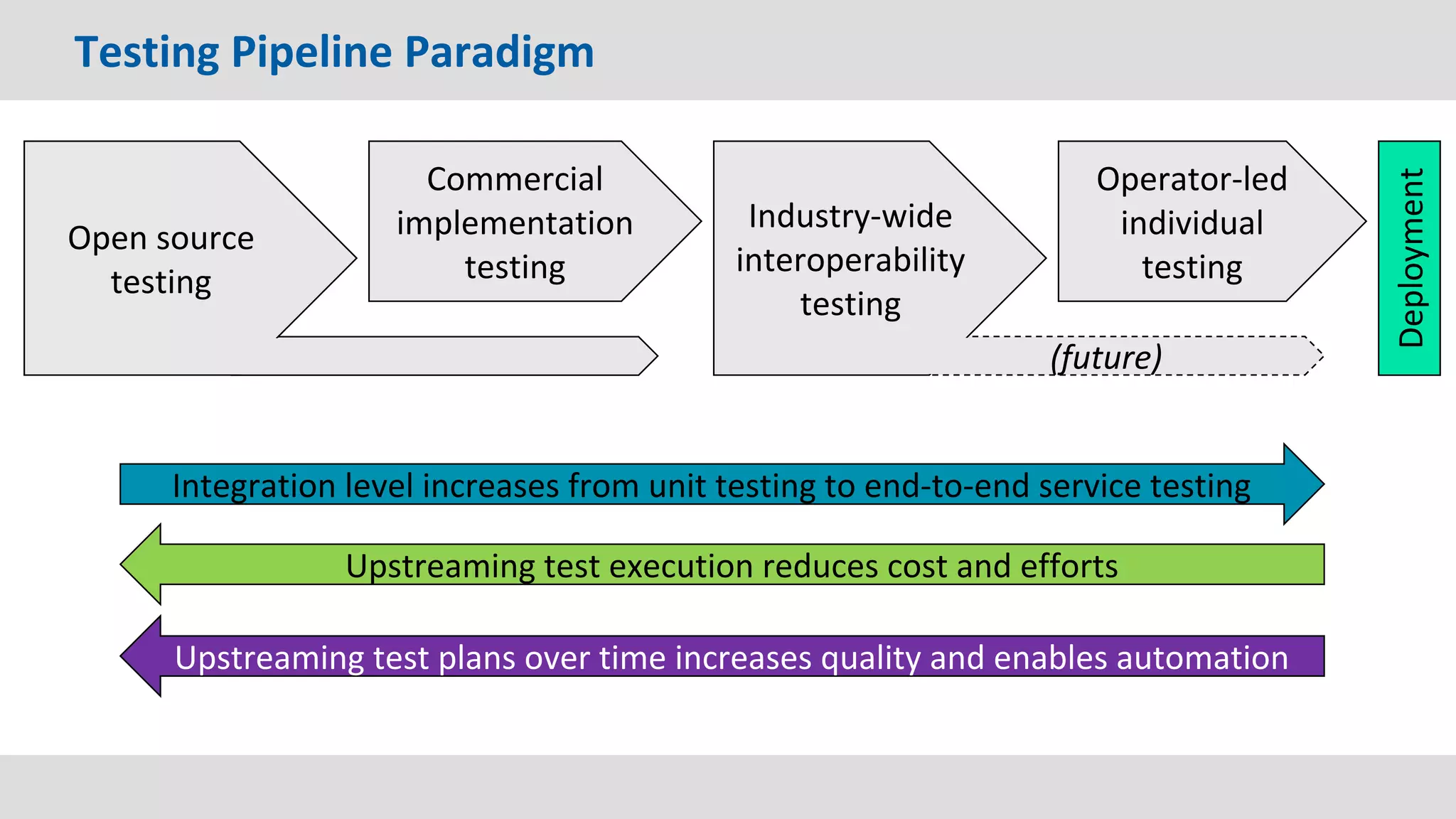 Testing Pipeline Paradigm

Open source testing

Commercial implementation testing

Industry-wide interoperability testing

Operator-led individual testing

(future)

Deployment

Integration level increases from unit testing to end-to-end service testing

Upstreaming test execution reduces cost and efforts

Upstreaming test plans over time increases quality and enables automation